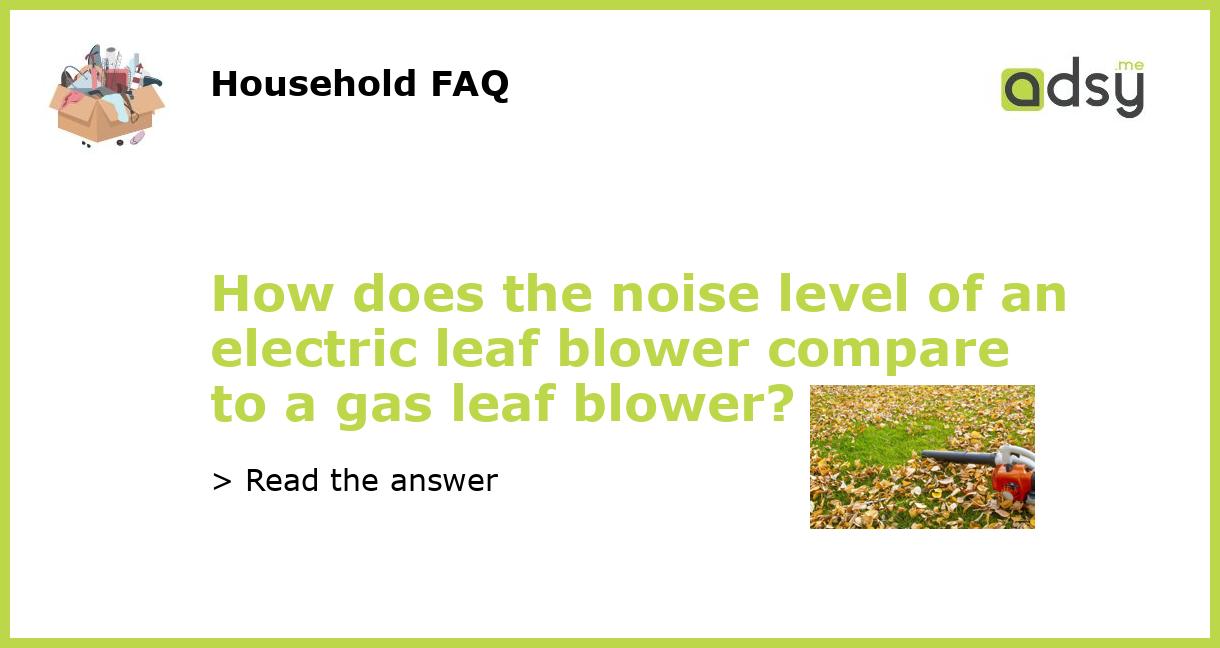 Household FAQ

adsy.me

How does the noise level of an electric leaf blower compare to a gas leaf blower?

> Read the answer